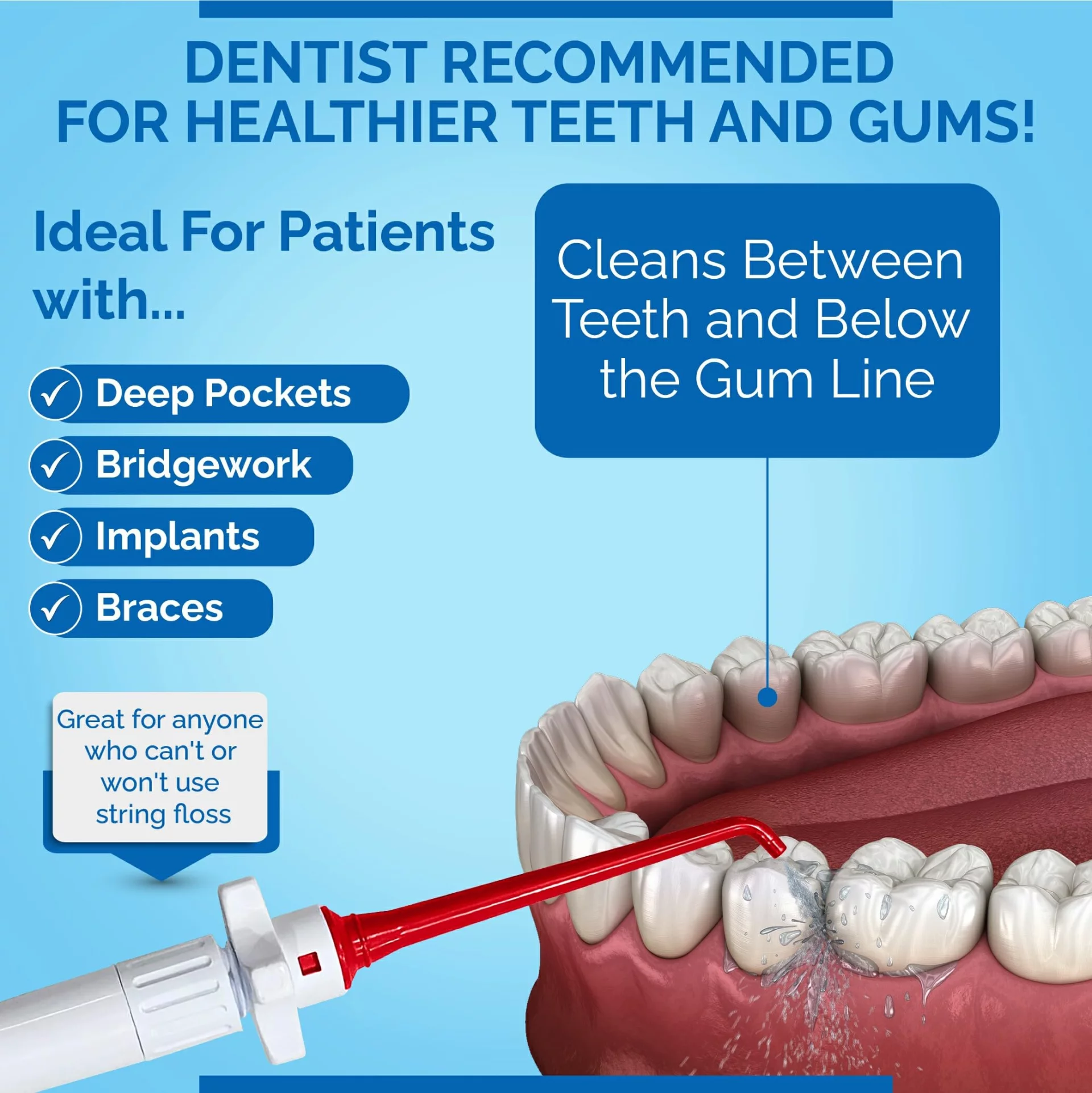 DENTIST RECOMMENDED FOR HEALTHIER TEETH AND GUMS!

Ideal For Patients with...

✓ Deep Pockets

✓ Bridgework

✓ Implants

✓ Braces

Cleans Between Teeth and Below the Gum Line

Great for anyone who can't or won't use string floss